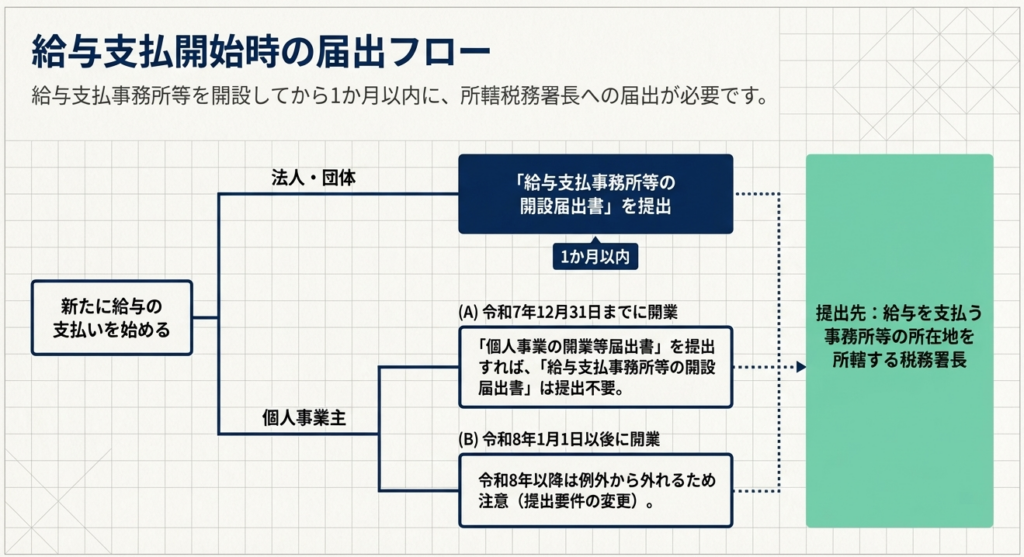 給与支払開始時の届出フロー

給与支払事務所等を開設してから1か月以内に、所轄税務署長への届出が必要です。

新たに給与の支払いを始める

法人・団体

「給与支払事務所等の開設届出書」を提出

1か月以内

個人事業主

(A) 令和7年12月31日までに開業

「個人事業の開業等届出書」を提出すれば、「給与支払事務所等の開設届出書」は提出不要。

(B) 令和8年1月1日以後に開業

令和8年以降は例外から外れるため注意（提出要件の変更）。

提出先：給与を支払う事務所等の所在地を所轄する税務署長